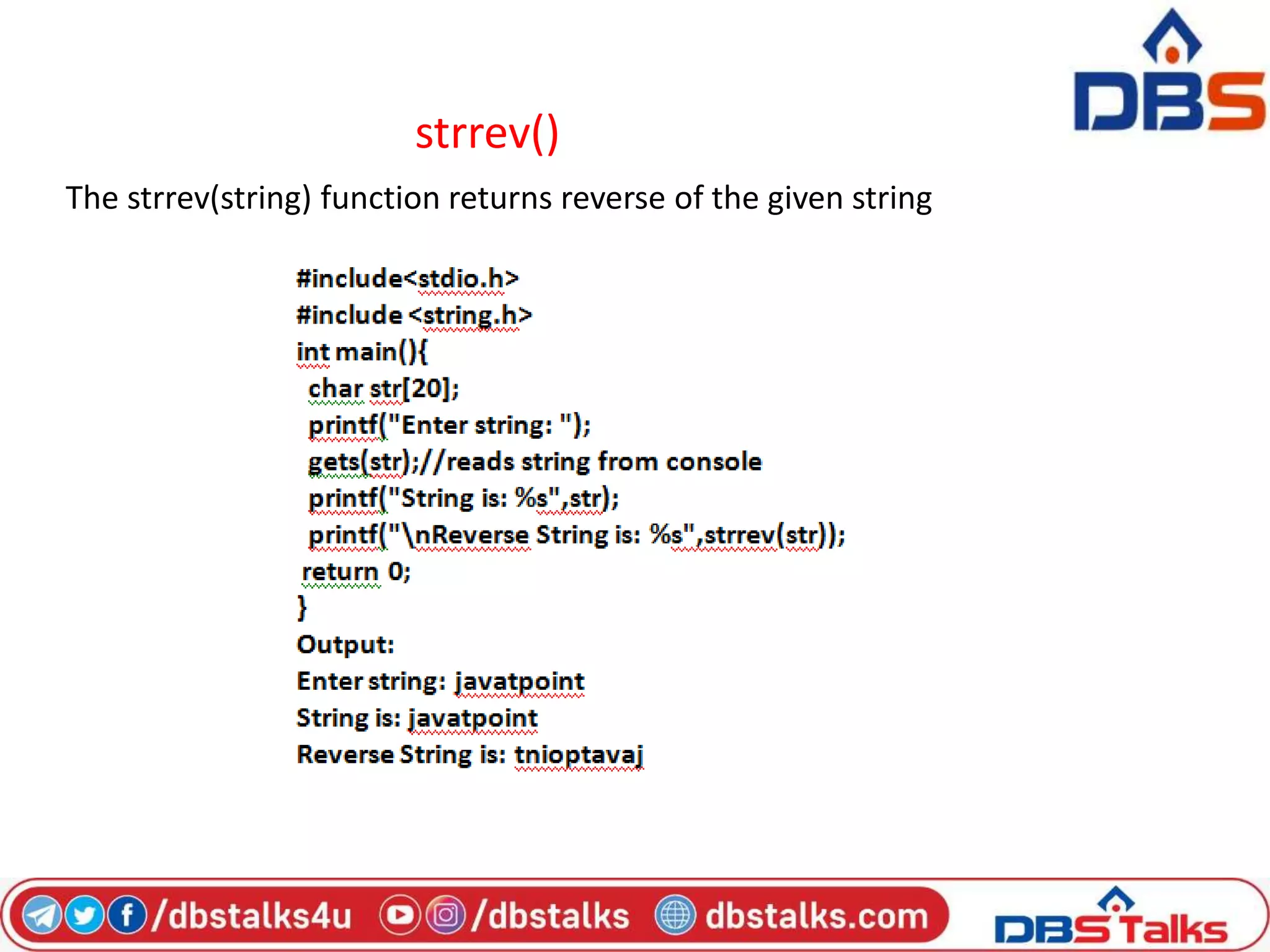 DBS

strrev()

The strrev(string) function returns reverse of the given string

#include<stdio.h>
#include <string.h>
int main(){
 char str[20];
 printf("Enter string: ");
 gets(str);//reads string from console
 printf("String is: %s",str);
 printf("\nReverse String is: %s",strrev(str));
 return 0;
}
Output:
Enter string: javatpoint
String is: javatpoint
Reverse String is: tnioptavaj

/dbstalks4u /dbstalks dbstalks.com DBS Talks